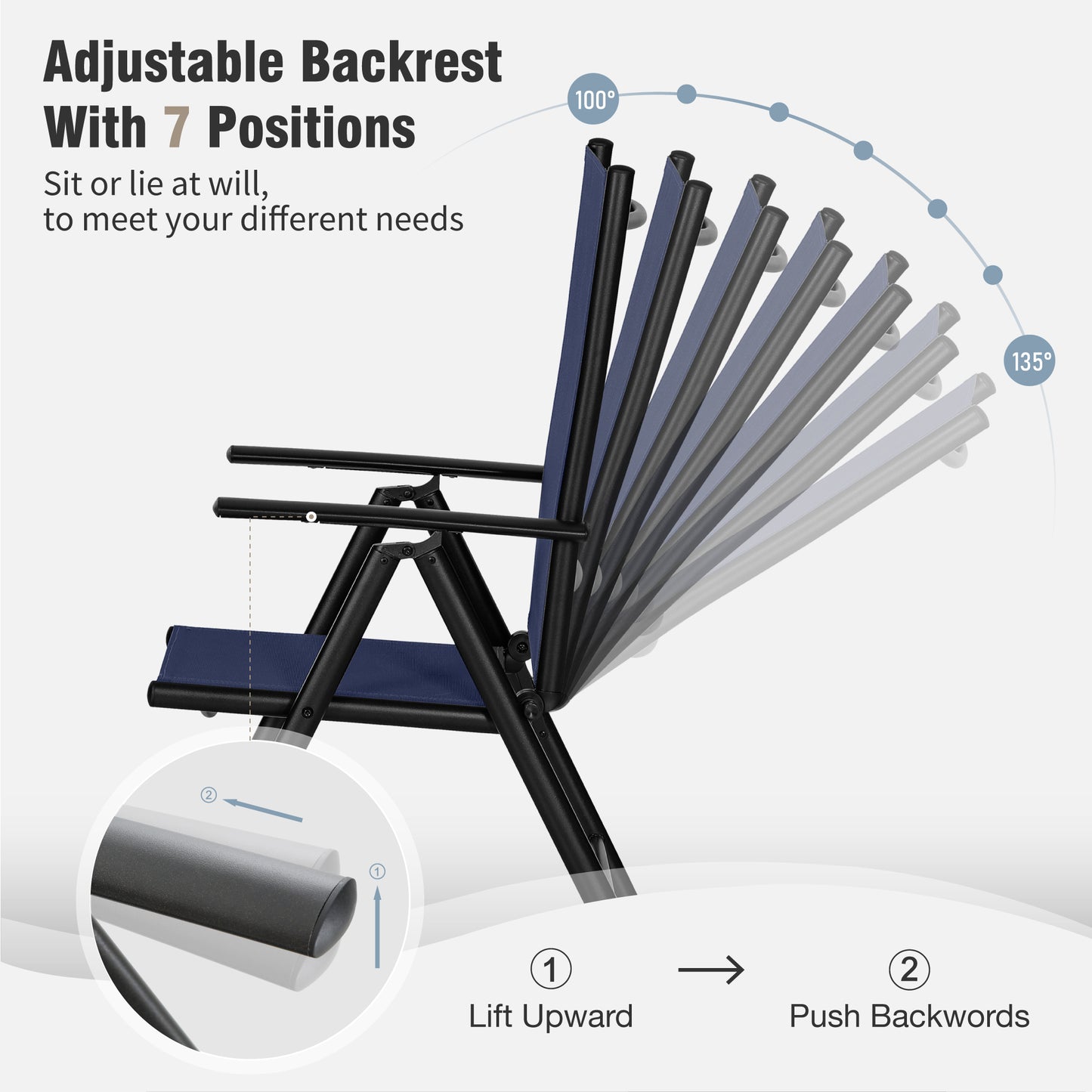 Adjustable Backrest With 7 Positions

Sit or lie at will, to meet your different needs

100°

135°

②

①

① Lift Upward

→

② Push Backwords